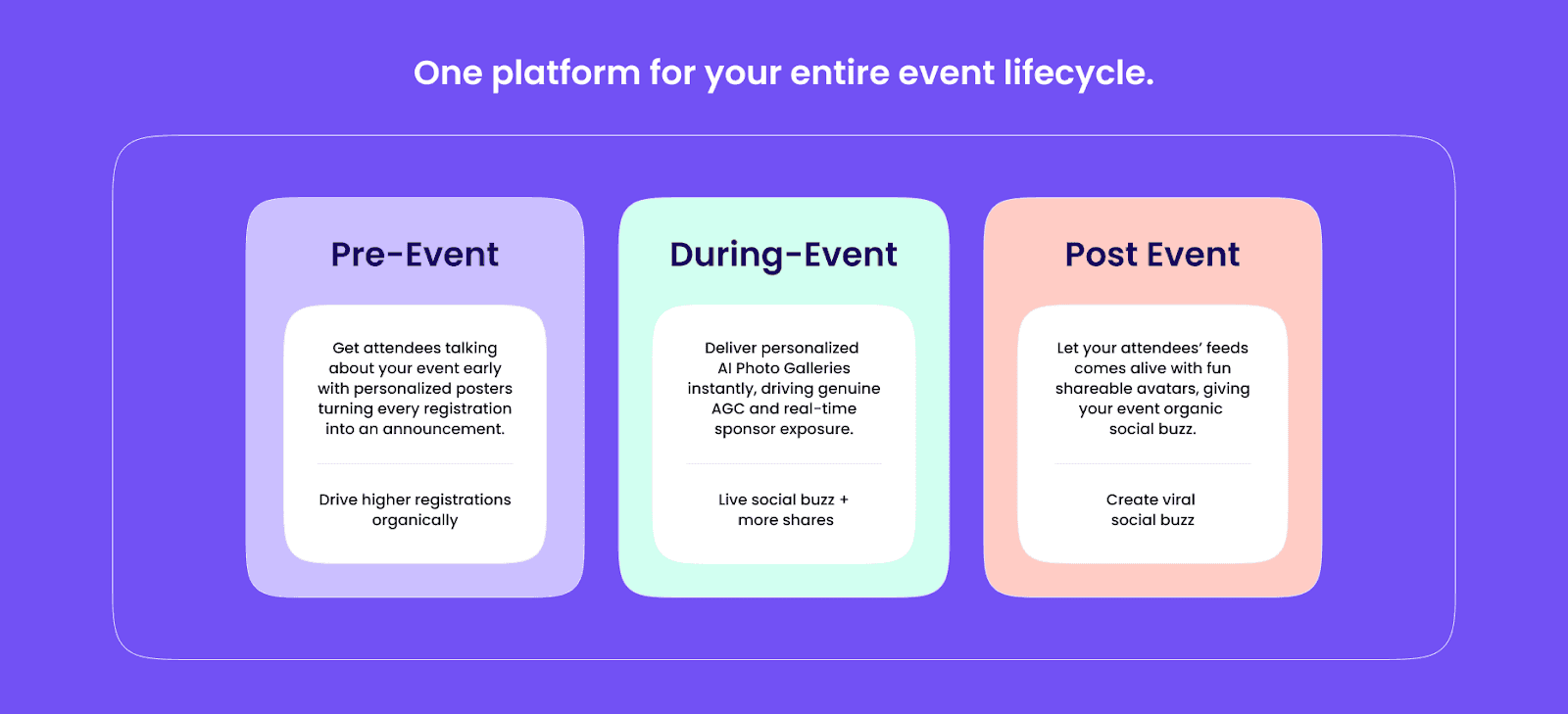 One platform for your entire event lifecycle.

Pre-Event

Get attendees talking about your event early with personalized posters turning every registration into an announcement.

Drive higher registrations organically

During-Event

Deliver personalized AI Photo Galleries instantly, driving genuine AGC and real-time sponsor exposure.

Live social buzz + more shares

Post Event

Let your attendees' feeds comes alive with fun shareable avatars, giving your event organic social buzz.

Create viral social buzz